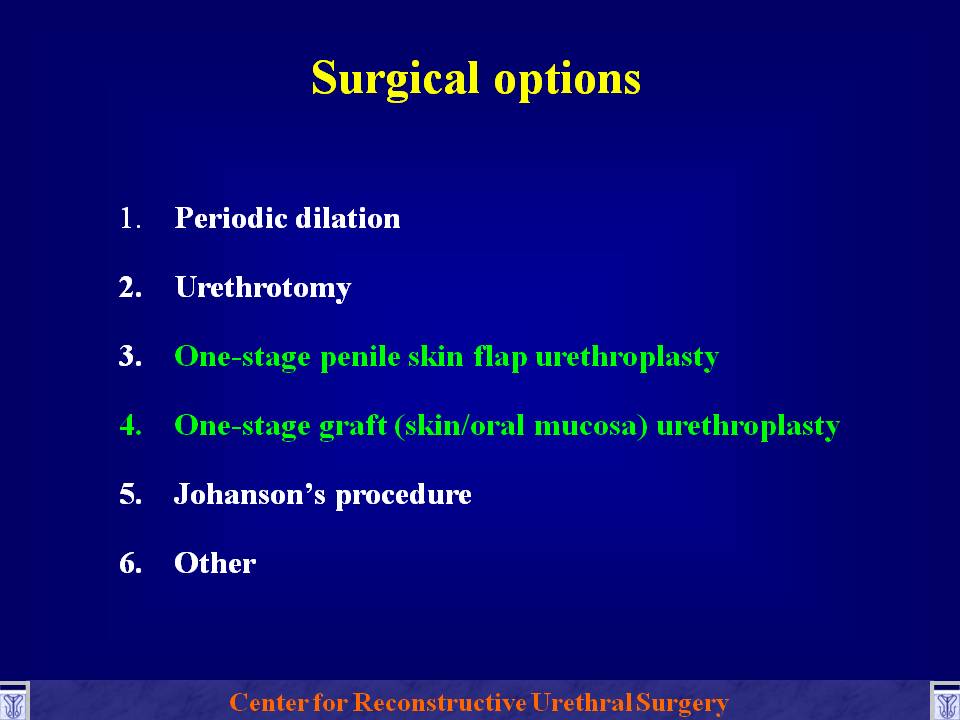 Surgical options

1. Periodic dilation

2. Urethrotomy

3. One-stage penile skin flap urethroplasty

4. One-stage graft (skin/oral mucosa) urethroplasty

5. Johanson's procedure

6. Other

Center for Reconstructive Urethral Surgery